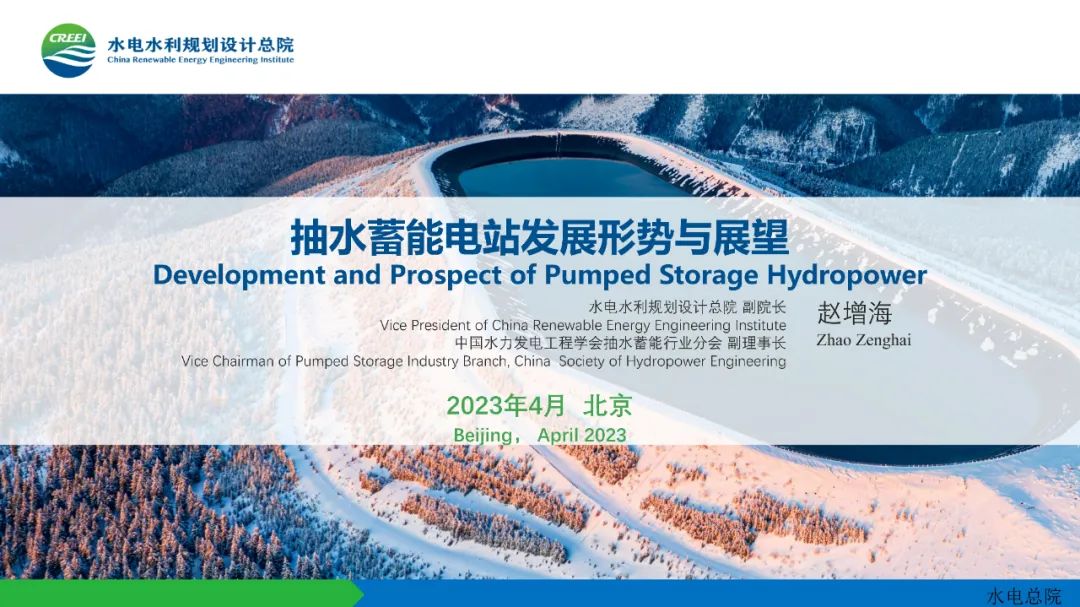 CREEI
水电水利规划设计总院
China Renewable Energy Engineering Institute

抽水蓄能电站发展形势与展望
Development and Prospect of Pumped Storage Hydropower

水电水利规划设计总院 副院长
Vice President of China Renewable Energy Engineering Institute
中国水力发电工程学会抽水蓄能行业分会 副理事长
Vice Chairman of Pumped Storage Industry Branch, China Society of Hydropower Engineering

赵增海
Zhao Zenghai

2023年4月 北京
Beijing， April 2023

水电总院